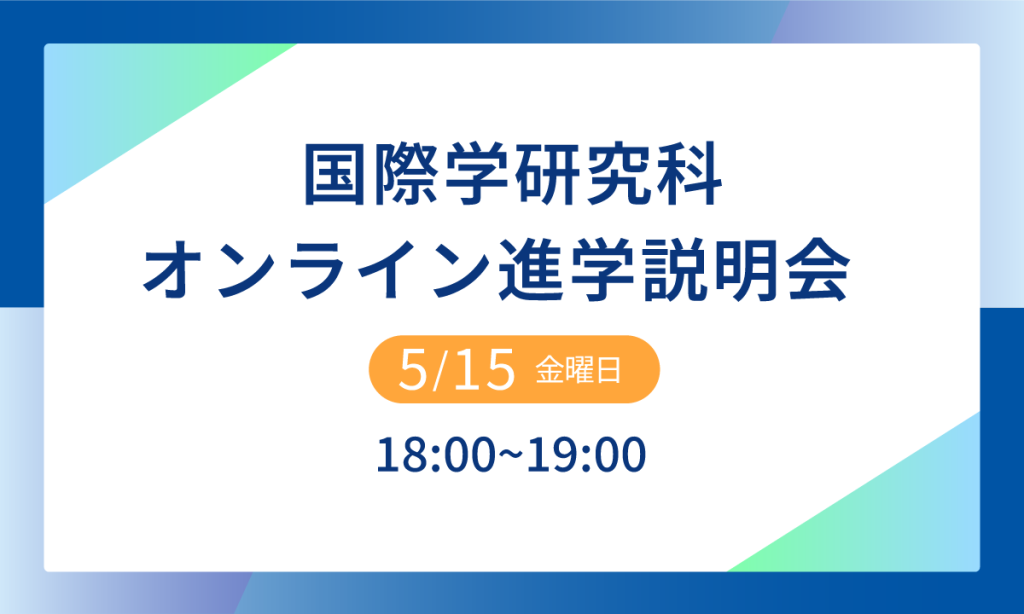 国際学研究科
オンライン進学説明会

5/15 金曜日

18:00~19:00